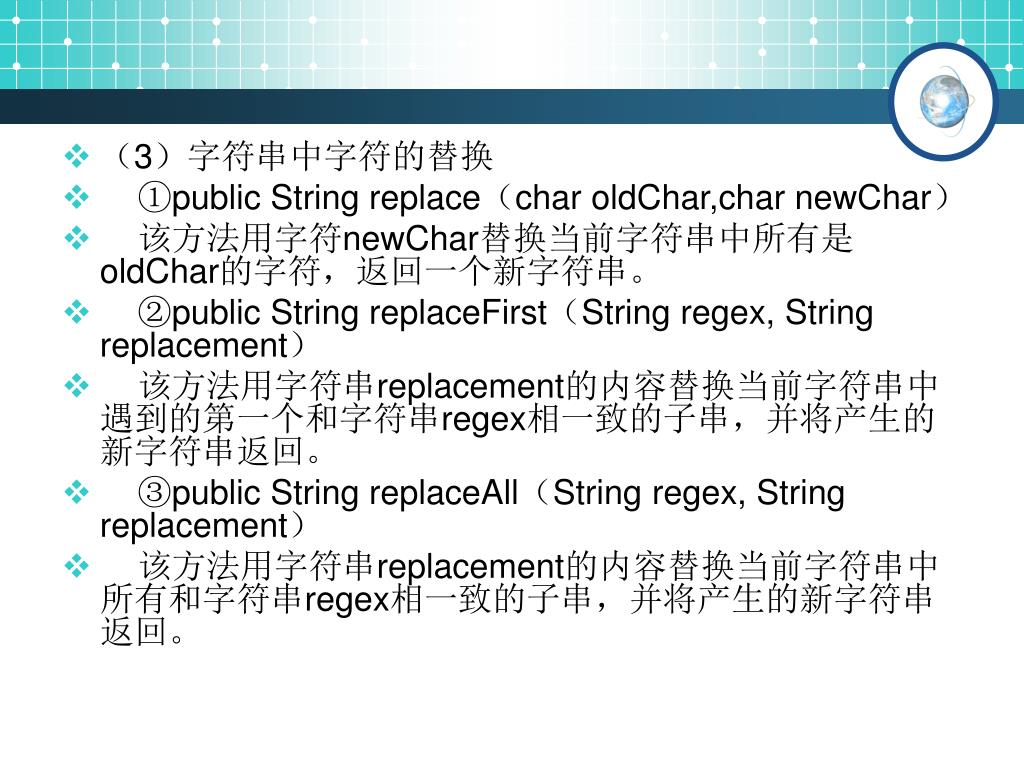 ❖ （3）字符串中字符的替换

❖ ①public String replace（char oldChar,char newChar）

❖ 该方法用字符newChar替换当前字符串中所有是oldChar的字符，返回一个新字符串。

❖ ②public String replaceFirst（String regex, String replacement）

❖ 该方法用字符串replacement的内容替换当前字符串中遇到的第一个和字符串regex相一致的子串，并将产生的新字符串返回。

❖ ③public String replaceAll（String regex, String replacement）

❖ 该方法用字符串replacement的内容替换当前字符串中所有和字符串regex相一致的子串，并将产生的新字符串返回。